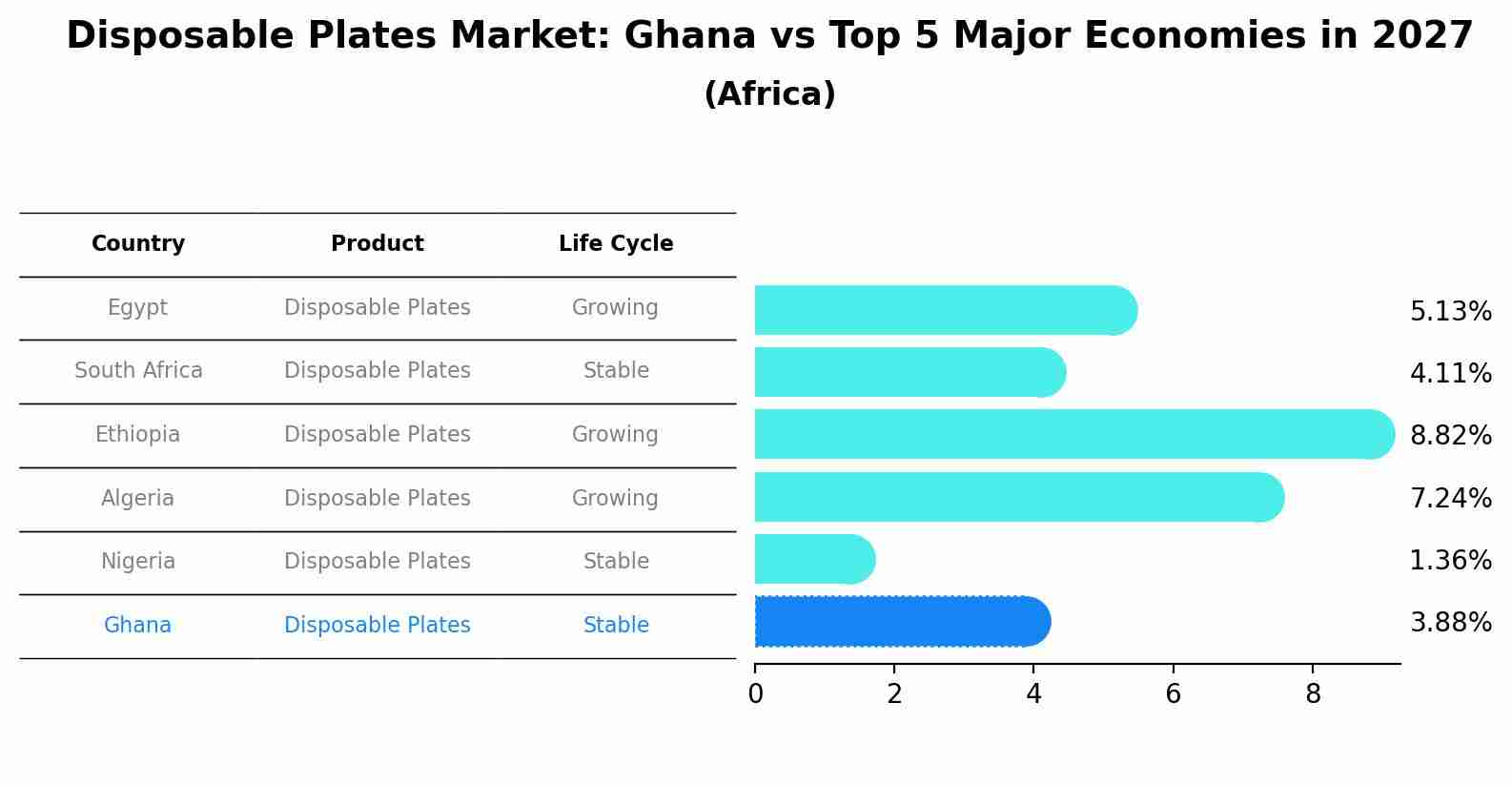 Disposable Plates Market: Ghana vs Top 5 Major Economies in 2027
(Africa)

| Country | Product | Life Cycle |
|---|---|---|
| Egypt | Disposable Plates | Growing |
| South Africa | Disposable Plates | Stable |
| Ethiopia | Disposable Plates | Growing |
| Algeria | Disposable Plates | Growing |
| Nigeria | Disposable Plates | Stable |
| Ghana | Disposable Plates | Stable |

5.13%
4.11%
8.82%
7.24%
1.36%
3.88%

0 2 4 6 8